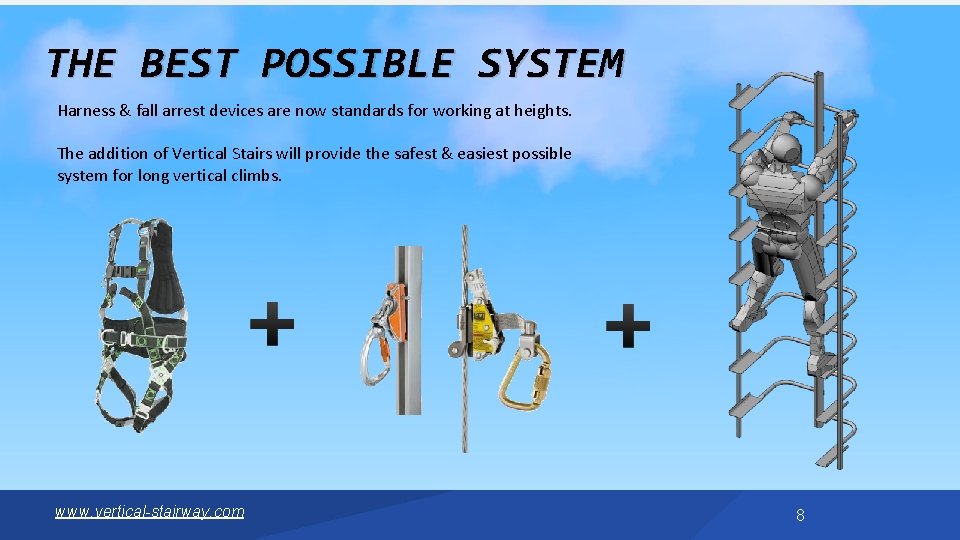 THE BEST POSSIBLE SYSTEM

Harness & fall arrest devices are now standards for working at heights.

The addition of Vertical Stairs will provide the safest & easiest possible system for long vertical climbs.

+

+

www.vertical-stairway.com

8